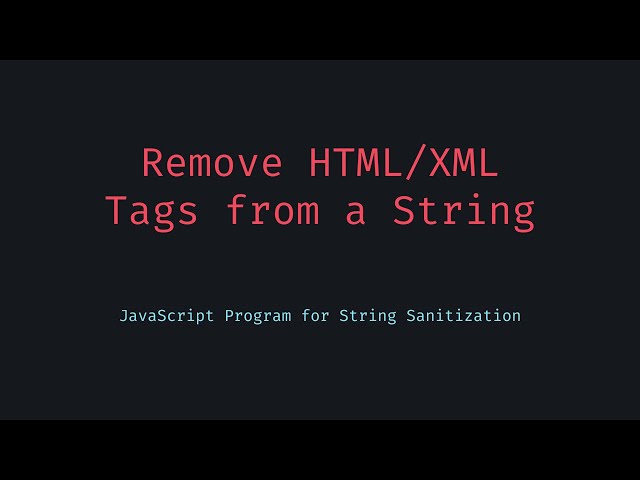 Remove HTML/XML Tags from a String

JavaScript Program for String Sanitization